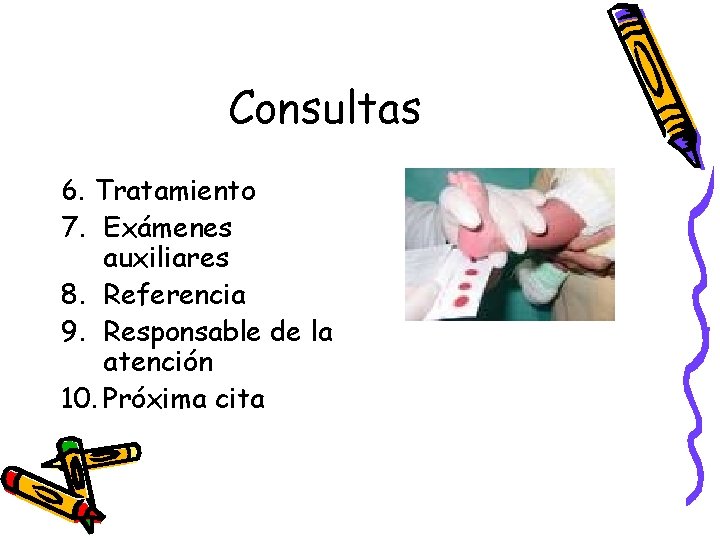 Consultas

6. Tratamiento
7. Exámenes auxiliares
8. Referencia
9. Responsable de la atención
10. Próxima cita